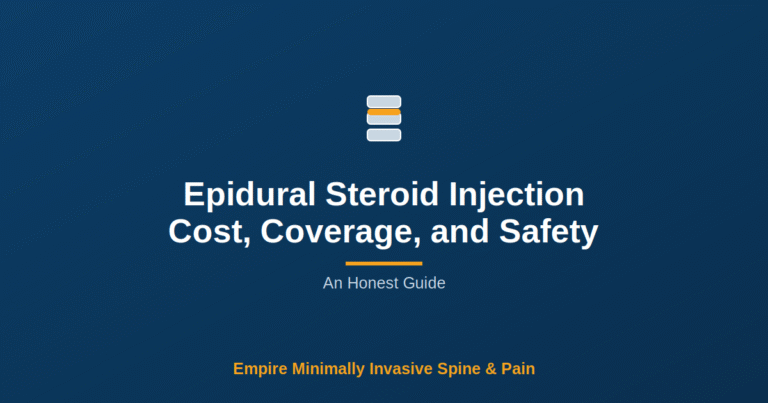 Epidural Steroid Injection Cost, Coverage, and Safety

An Honest Guide

Empire Minimally Invasive Spine & Pain